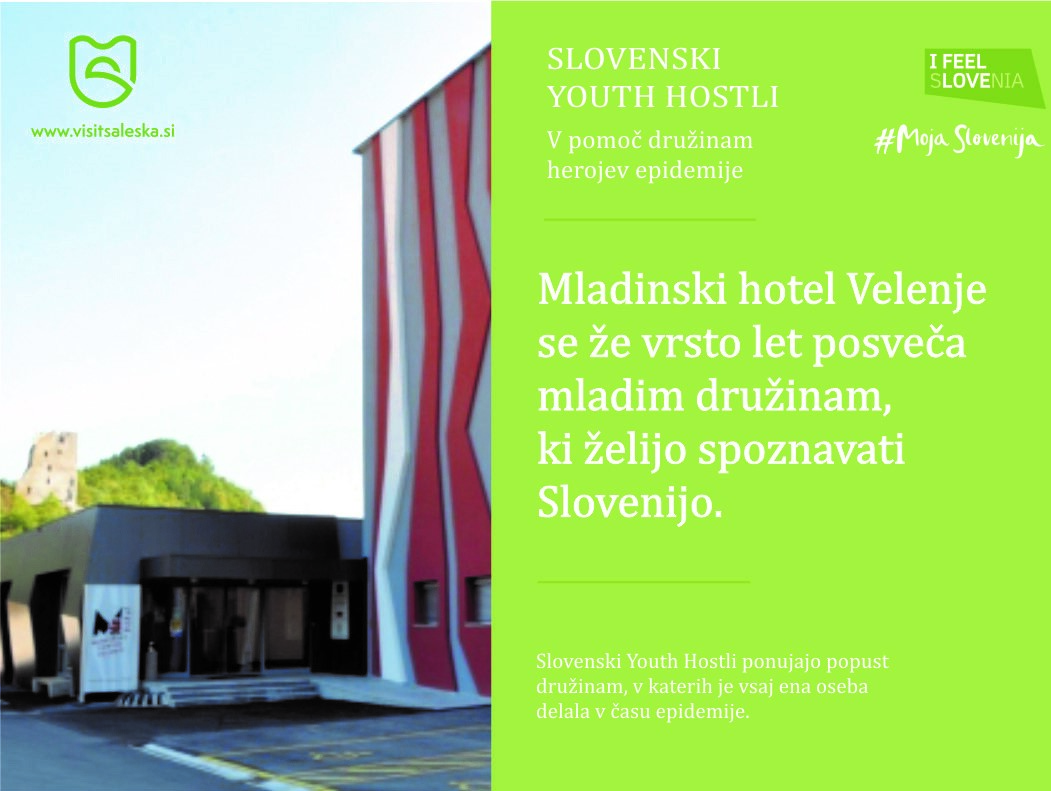 www.visitsaleska.si

SLOVENSKI
YOUTH HOSTLI
V pomoč družinam
herojev epidemije

I FEEL
SLOVENIA

#Moja Slovenija

Mladinski hotel Velenje se že vrsto let posveča mladim družinam, ki želijo spoznavati Slovenijo.

Slovenski Youth Hostli ponujajo popust družinam, v katerih je vsaj ena oseba delala v času epidemije.